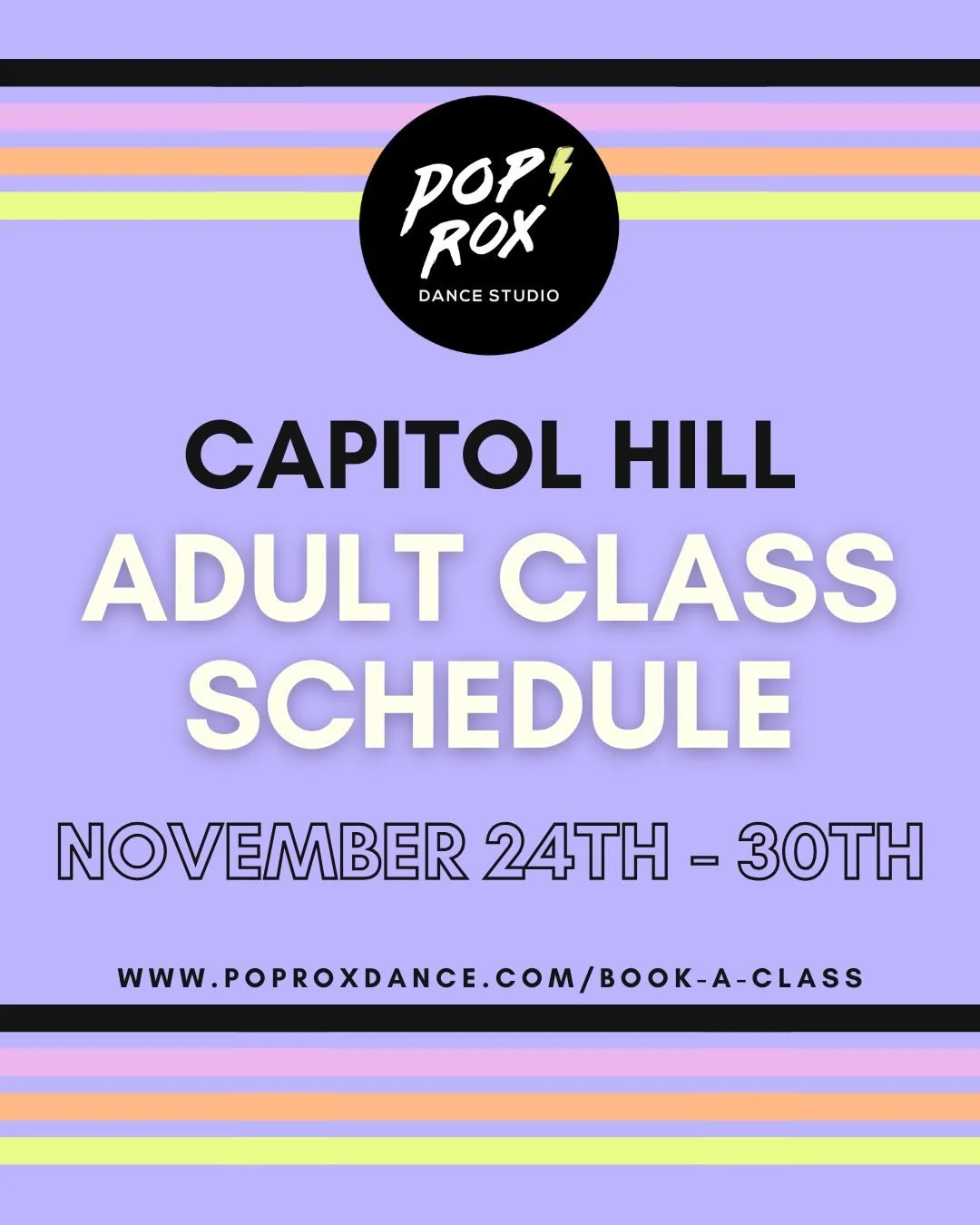 POP ROX
DANCE STUDIO

CAPITOL HILL
ADULT CLASS SCHEDULE

NOVEMBER 24TH - 30TH

WWW.POPROXDANCE.COM/BOOK-A-CLASS